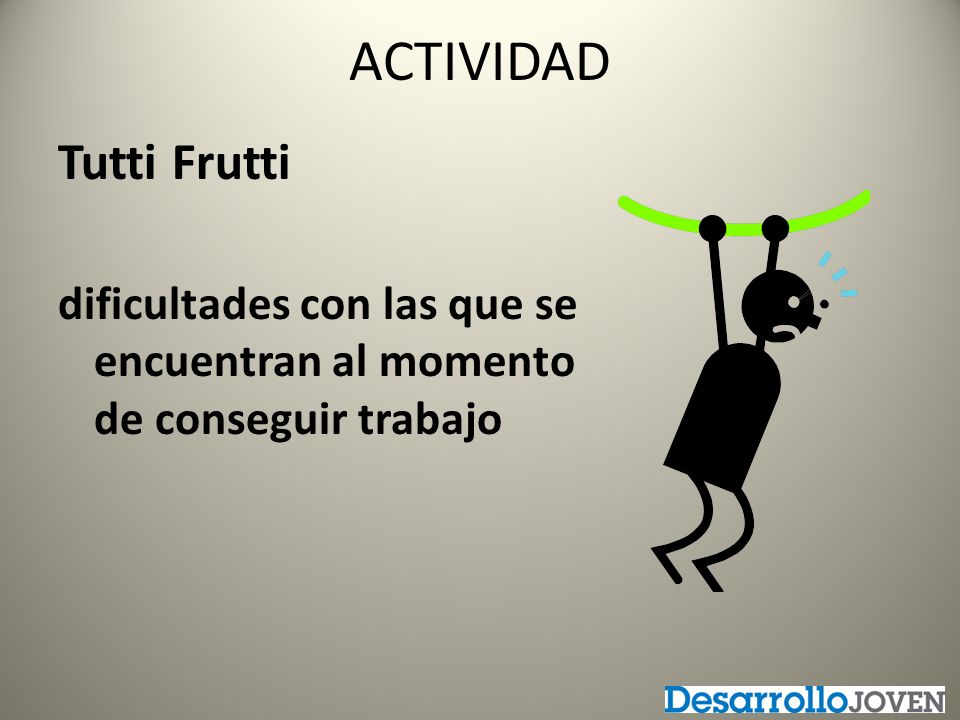 ACTIVIDAD

Tutti Frutti

dificultades con las que se encuentran al momento de conseguir trabajo

DesarrolloJOVEN